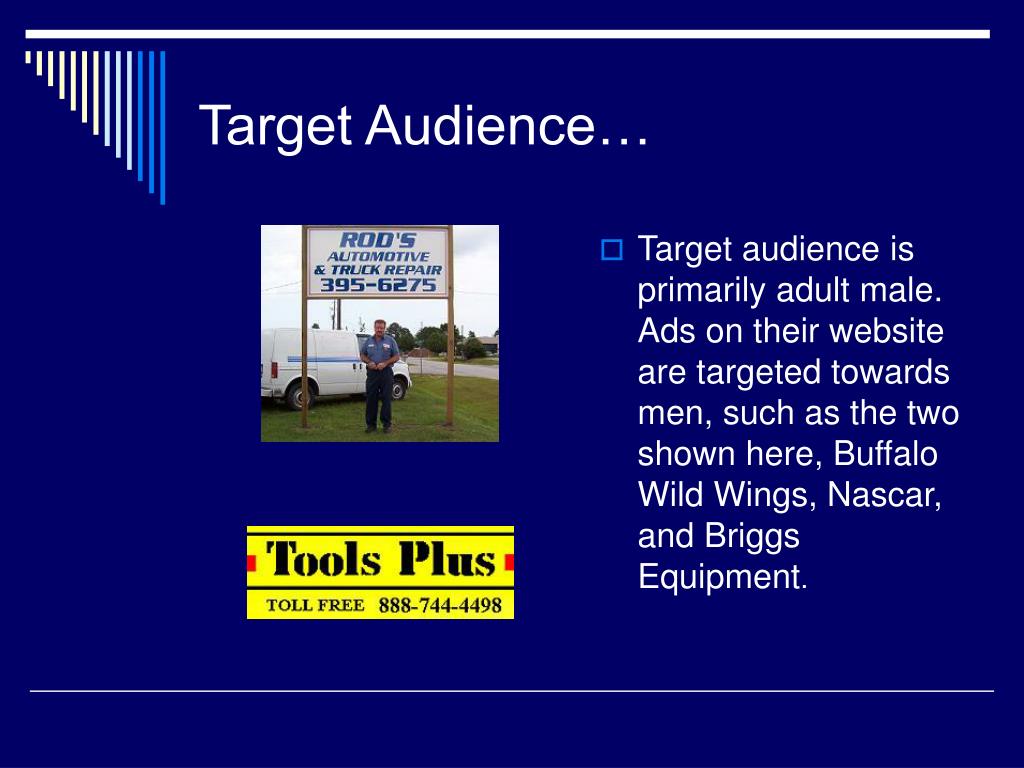 Target Audience…

ROD'S AUTOMOTIVE & TRUCK REPAIR 395-6275

Tools Plus
TOLL FREE 888-744-4498

Target audience is primarily adult male. Ads on their website are targeted towards men, such as the two shown here, Buffalo Wild Wings, Nascar, and Briggs Equipment.